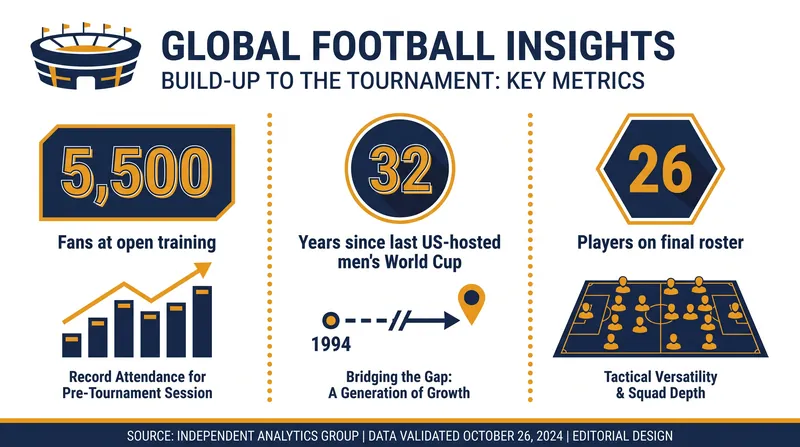 GLOBAL FOOTBALL INSIGHTS
BUILD-UP TO THE TOURNAMENT: KEY METRICS

5,500
Fans at open training

Record Attendance for Pre-Tournament Session

32
Years since last US-hosted men's World Cup

1994

Bridging the Gap: A Generation of Growth

26
Players on final roster

Tactical Versatility & Squad Depth

SOURCE: INDEPENDENT ANALYTICS GROUP | DATA VALIDATED OCTOBER 26, 2024 | EDITORIAL DESIGN